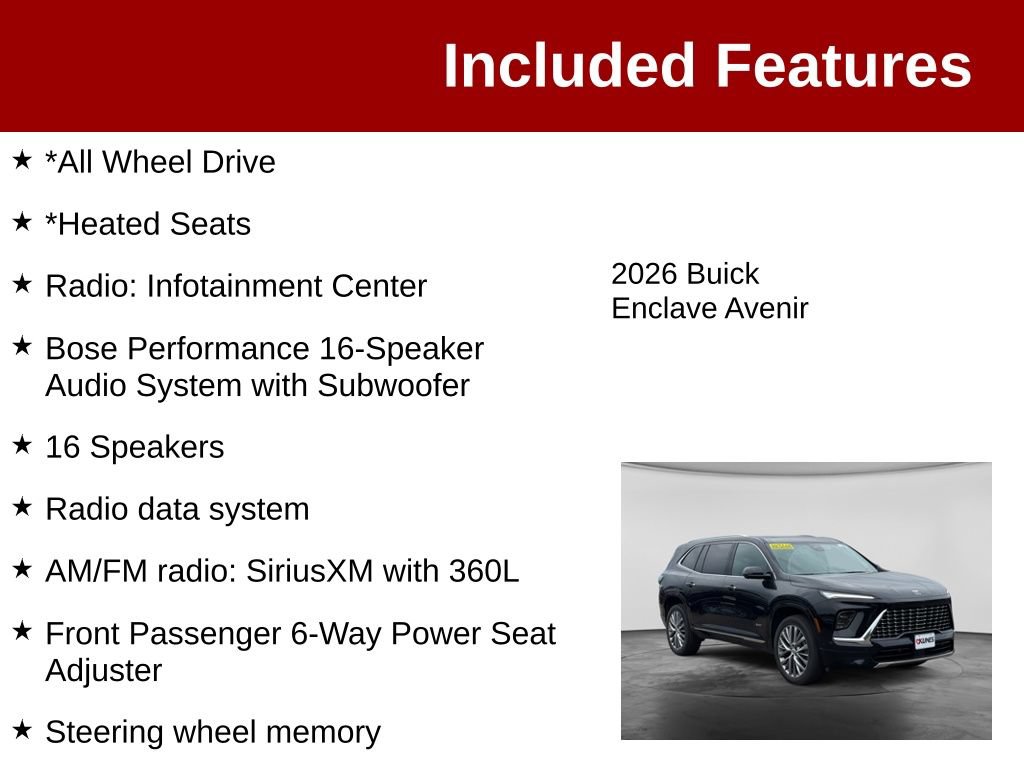 Included Features

★ *All Wheel Drive

★ *Heated Seats

★ Radio: Infotainment Center

★ Bose Performance 16-Speaker Audio System with Subwoofer

★ 16 Speakers

★ Radio data system

★ AM/FM radio: SiriusXM with 360L

★ Front Passenger 6-Way Power Seat Adjuster

★ Steering wheel memory

2026 Buick Enclave Avenir